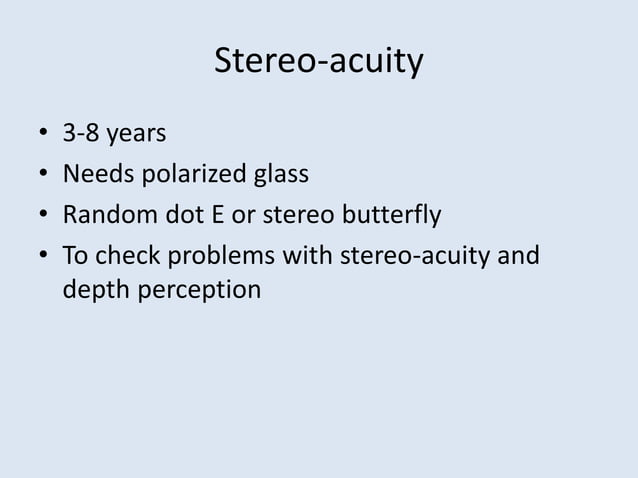 Stereo-acuity

• 3-8 years
• Needs polarized glass
• Random dot E or stereo butterfly
• To check problems with stereo-acuity and depth perception